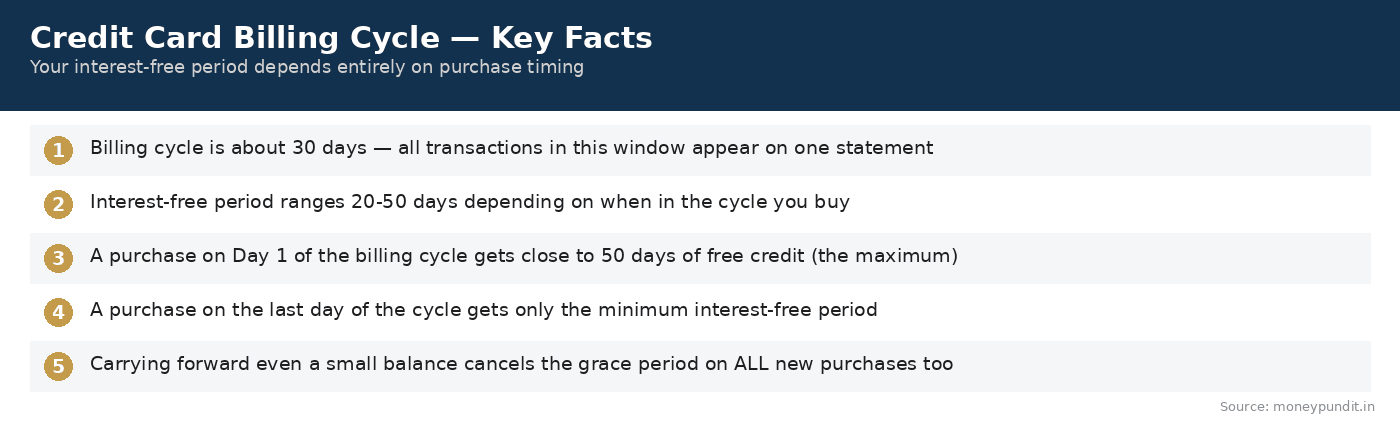 Credit Card Billing Cycle — Key Facts
Your interest-free period depends entirely on purchase timing

1 Billing cycle is about 30 days — all transactions in this window appear on one statement

2 Interest-free period ranges 20-50 days depending on when in the cycle you buy

3 A purchase on Day 1 of the billing cycle gets close to 50 days of free credit (the maximum)

4 A purchase on the last day of the cycle gets only the minimum interest-free period

5 Carrying forward even a small balance cancels the grace period on ALL new purchases too

Source: moneypundit.in